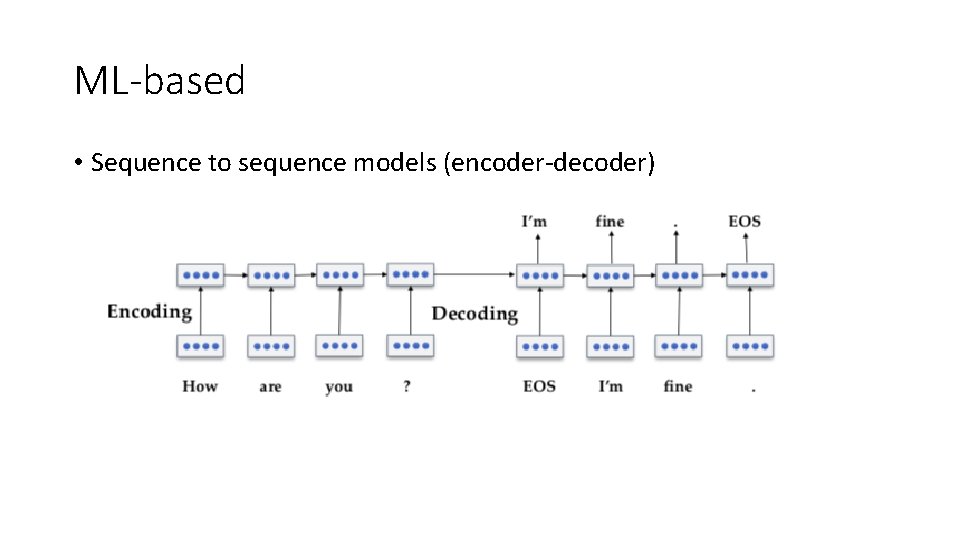 ML-based

• Sequence to sequence models (encoder-decoder)

I'm fine . EOS

Encoding

Decoding

How are you ? EOS I'm fine .